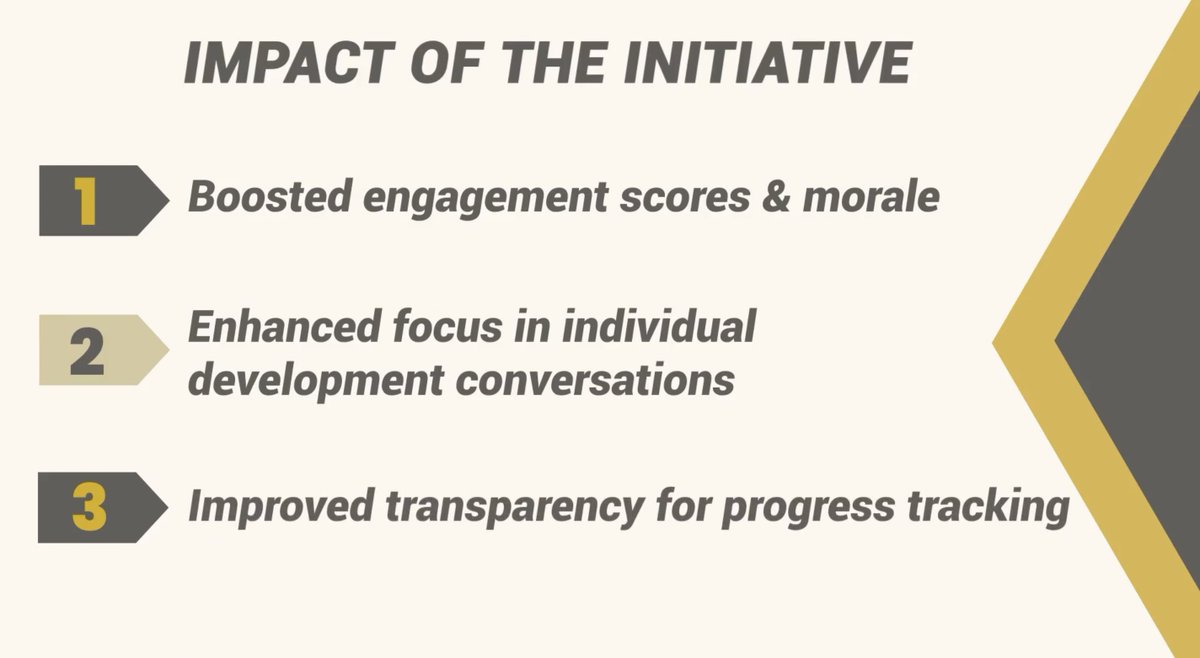 IMPACT OF THE INITIATIVE

1 Boosted engagement scores & morale

2 Enhanced focus in individual development conversations

3 Improved transparency for progress tracking